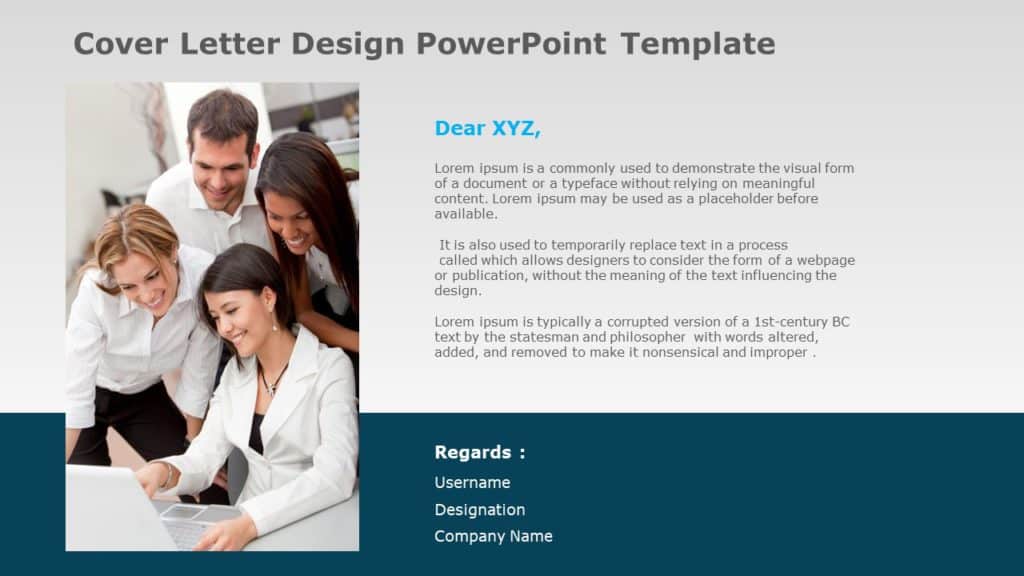 Cover Letter Design PowerPoint Template

Dear XYZ,

Lorem ipsum is a commonly used to demonstrate the visual form of a document or a typeface without relying on meaningful content. Lorem ipsum may be used as a placeholder before available.

It is also used to temporarily replace text in a process called which allows designers to consider the form of a webpage or publication, without the meaning of the text influencing the design.

Lorem ipsum is typically a corrupted version of a 1st-century BC text by the statesman and philosopher with words altered, added, and removed to make it nonsensical and improper .

Regards :

Username

Designation

Company Name